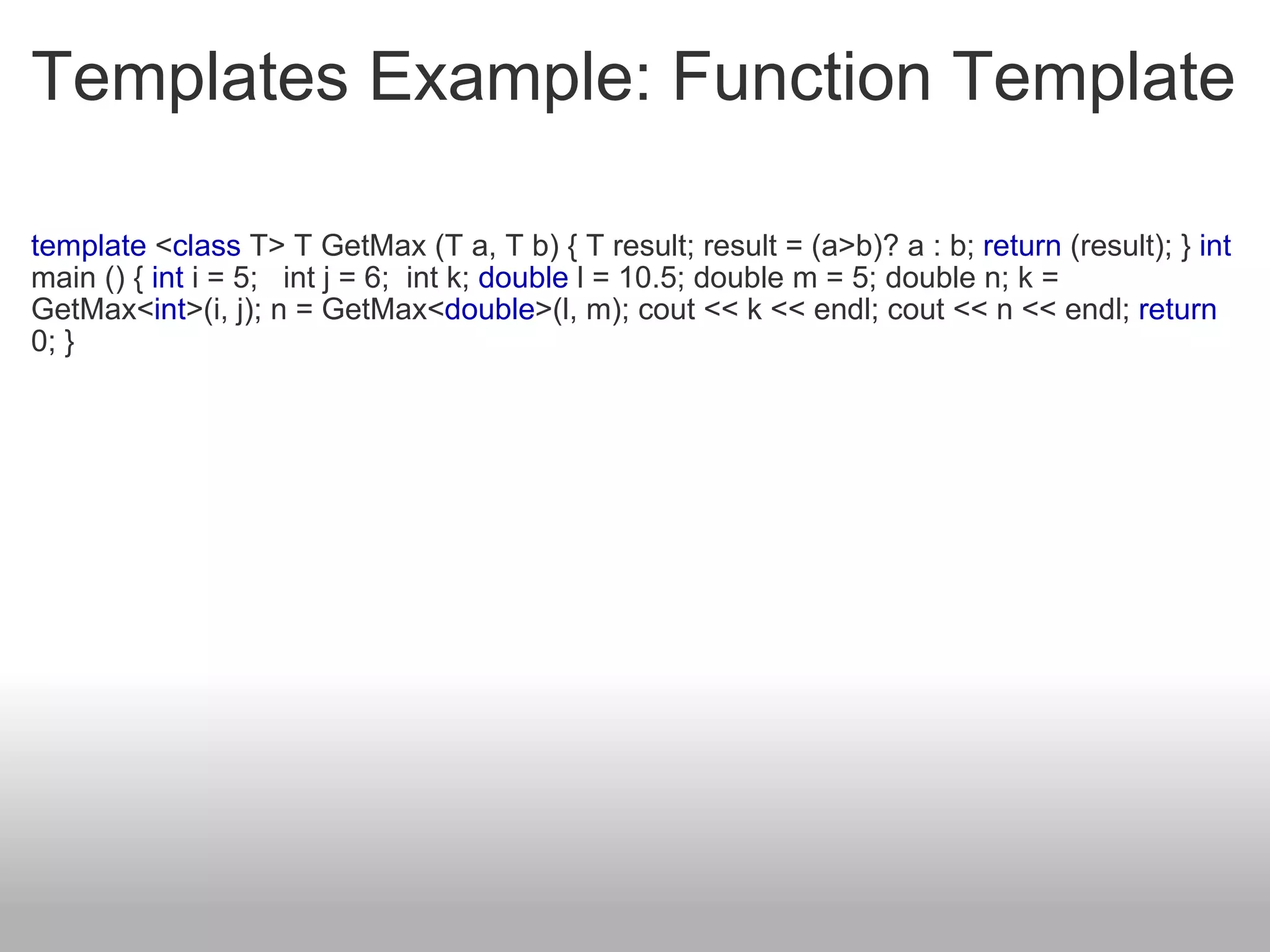 Templates Example: Function Template

template <class T> T GetMax (T a, T b) { T result; result = (a>b)? a : b; return (result); } int main () { int i = 5;   int j = 6;  int k; double l = 10.5; double m = 5; double n; k = GetMax<int>(i, j); n = GetMax<double>(l, m); cout << k << endl; cout << n << endl; return 0; }